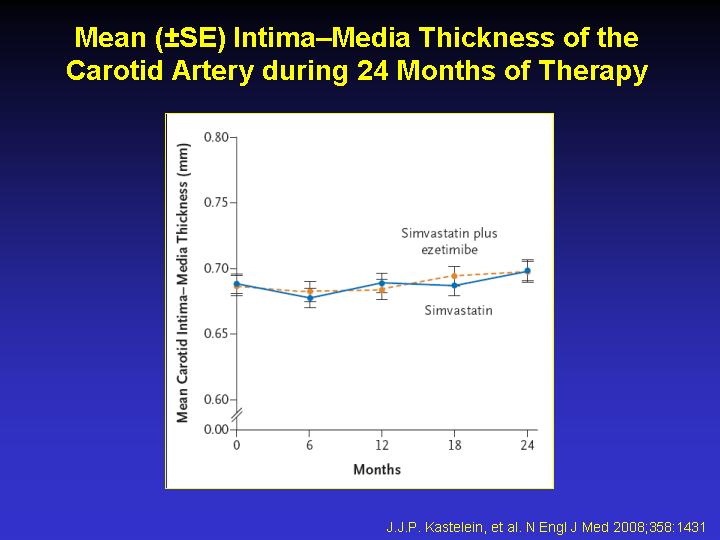 Mean (±SE) Intima–Media Thickness of the Carotid Artery during 24 Months of Therapy

Mean Carotid Intima–Media Thickness (mm)

0.80
0.75
0.70
0.65
0.60
0.00

Simvastatin plus ezetimibe

Simvastatin

0
6
12
18
24

Months

J.J.P. Kastelein, et al. N Engl J Med 2008;358:1431